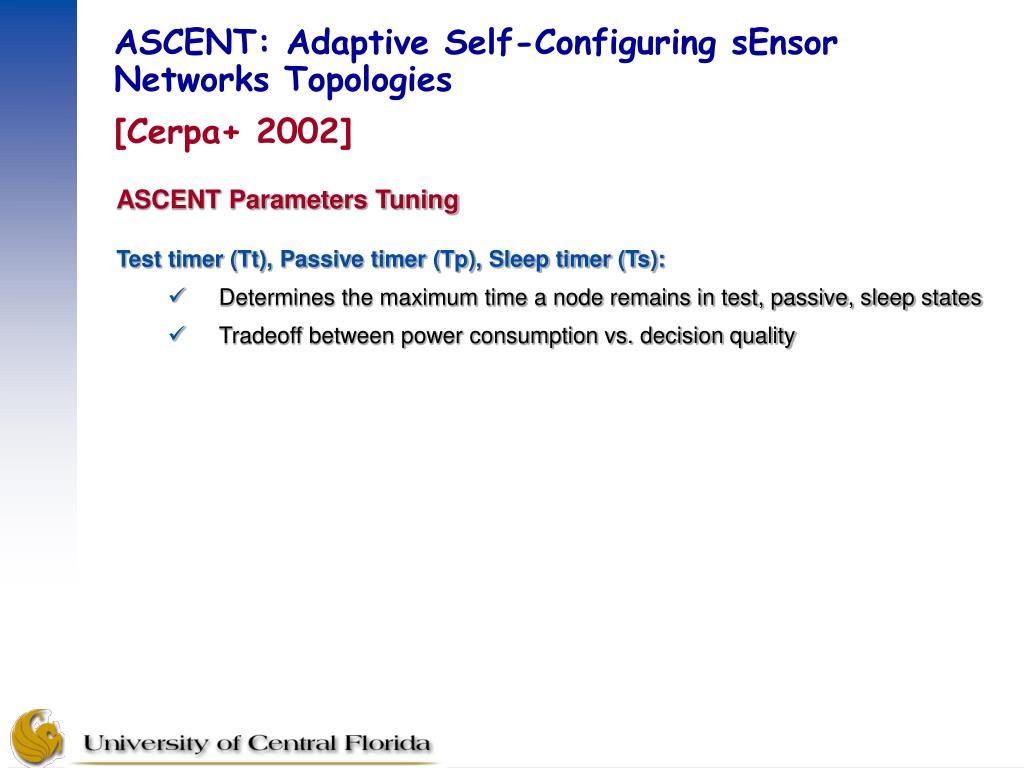 ASCENT: Adaptive Self-Configuring sEnsor Networks Topologies

[Cerpa+ 2002]

ASCENT Parameters Tuning

Test timer (Tt), Passive timer (Tp), Sleep timer (Ts):

✓ Determines the maximum time a node remains in test, passive, sleep states

✓ Tradeoff between power consumption vs. decision quality

University of Central Florida